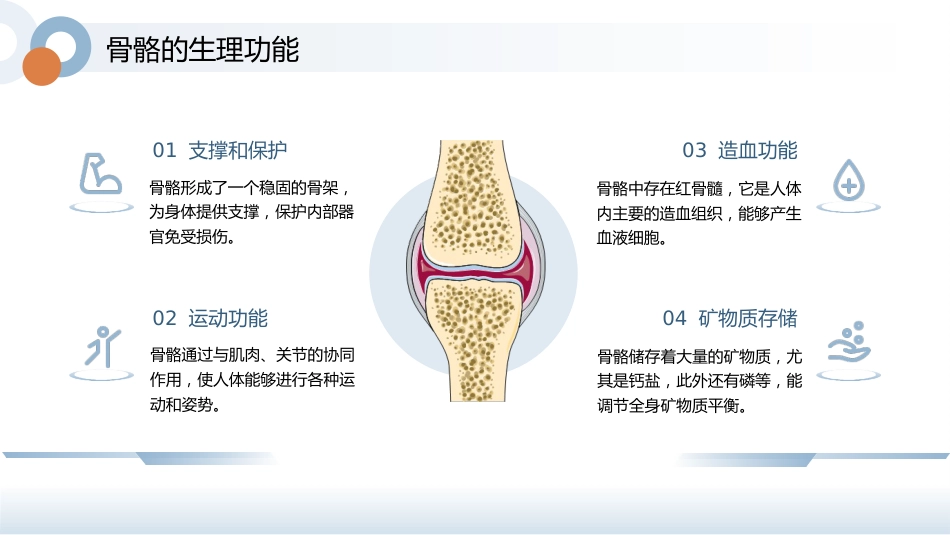 骨骼的生理功能

01 支撑和保护

骨骼形成了一个稳固的骨架，为身体提供支撑，保护内部器官免受损伤。

02 运动功能

骨骼通过与肌肉、关节的协同作用，使人体能够进行各种运动和姿势。

03 造血功能

骨骼中存在红骨髓，它是人体内主要的造血组织，能够产生血液细胞。

04 矿物质存储

骨骼储存着大量的矿物质，尤其是钙盐，此外还有磷等，能调节全身矿物质平衡。